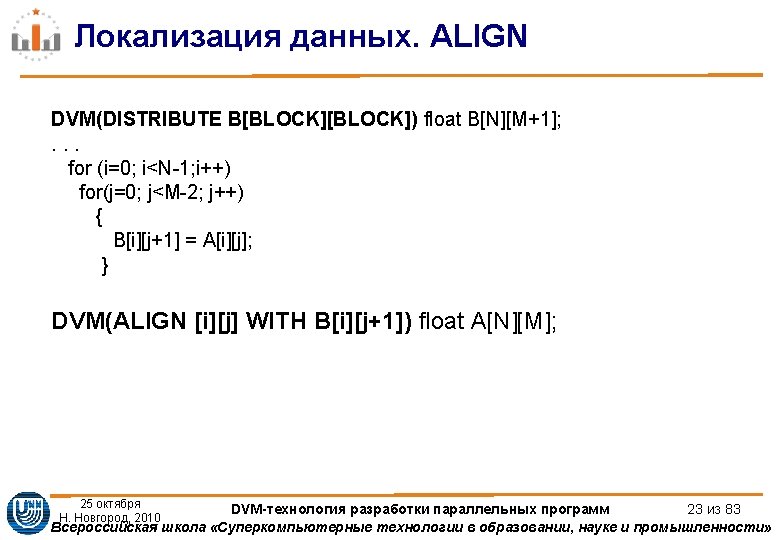 Локализация данных. ALIGN

DVM(DISTRIBUTE B[BLOCK][BLOCK]) float B[N][M+1];
. . .
for (i=0; i<N-1;i++)
for(j=0; j<M-2; j++)
{
B[i][j+1] = A[i][j];
}

DVM(ALIGN [i][j] WITH B[i][j+1]) float A[N][M];

25 октября
Н. Новгород, 2010

DVM-технология разработки параллельных программ

23 из 83

Всероссийская школа «Суперкомпьютерные технологии в образовании, науке и промышленности»